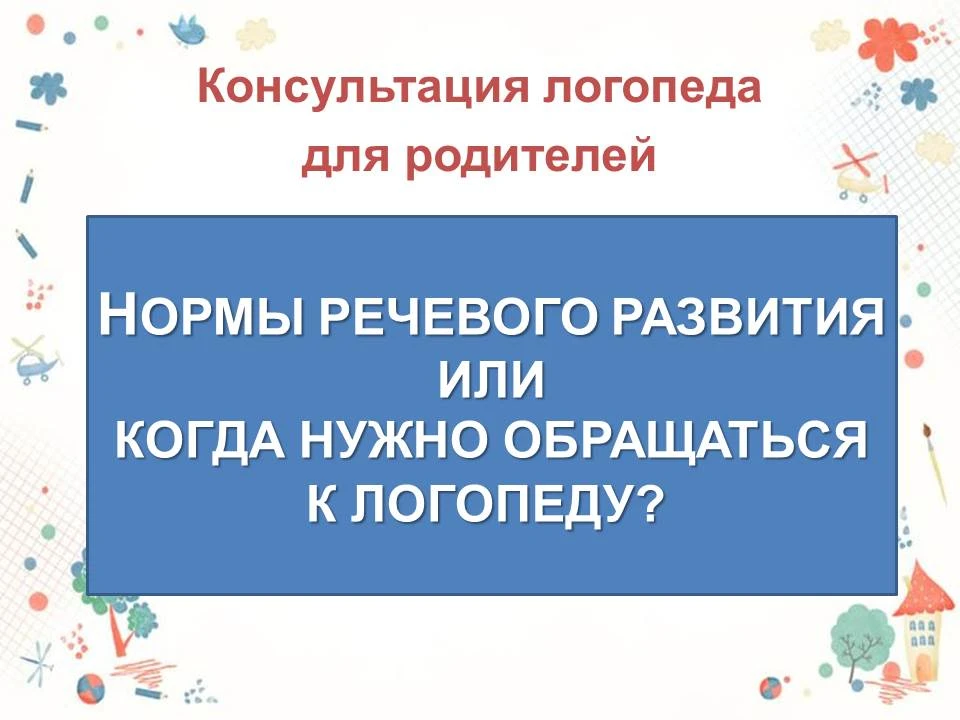 Консультация логопеда
для родителей

НОРМЫ РЕЧЕВОГО РАЗВИТИЯ
ИЛИ
КОГДА НУЖНО ОБРАЩАТЬСЯ
К ЛОГОПЕДУ?